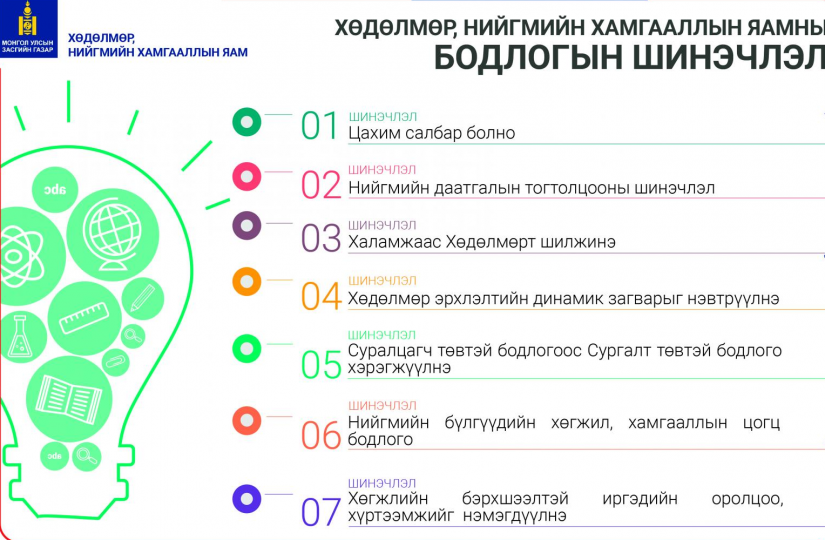 МОНГОЛ УЛСЫН ЗАСГИЙН ГАЗАР

ХӨДӨЛМӨР, НИЙГМИЙН ХАМГААЛЛЫН ЯАМ

ХӨДӨЛМӨР, НИЙГМИЙН ХАМГААЛЛЫН ЯАМНЫ
БОДЛОГЫН ШИНЭЧЛЭЛ

abc

abc

01 ШИНЭЧЛЭЛ
Цахим салбар болно

02 ШИНЭЧЛЭЛ
Нийгмийн даатгалын тогтолцооны шинэчлэл

03 ШИНЭЧЛЭЛ
Халамжаас Хөдөлмөрт шилжинэ

04 ШИНЭЧЛЭЛ
Хөдөлмөр эрхлэлтийн динамик загварыг нэвтрүүлнэ

05 ШИНЭЧЛЭЛ
Суралцагч төвтэй бодлогоос Сургалт төвтэй бодлого хэрэгжүүлнэ

06 ШИНЭЧЛЭЛ
Нийгмийн бүлгүүдийн хөгжил, хамгааллын цогц бодлого

07 ШИНЭЧЛЭЛ
Хөгжлийн бэрхшээлтэй иргэдийн оролцоо, хүртээмжийг нэмэгдүүлнэ